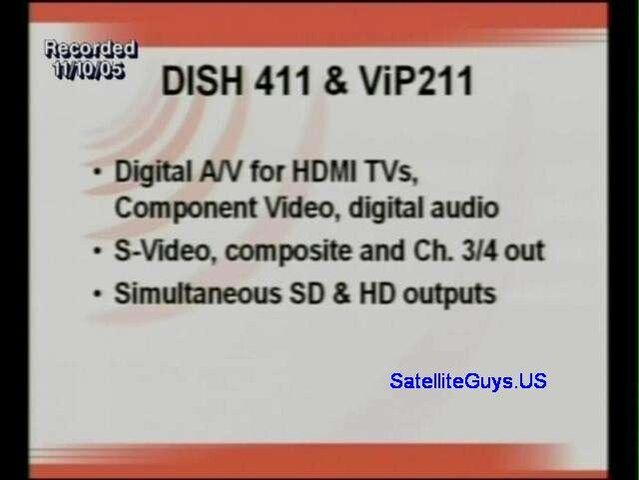 Recorded 11/10/05

DISH 411 & ViP211

• Digital A/V for HDMI TVs, Component Video, digital audio
• S-Video, composite and Ch. 3/4 out
• Simultaneous SD & HD outputs

SatelliteGuys.US